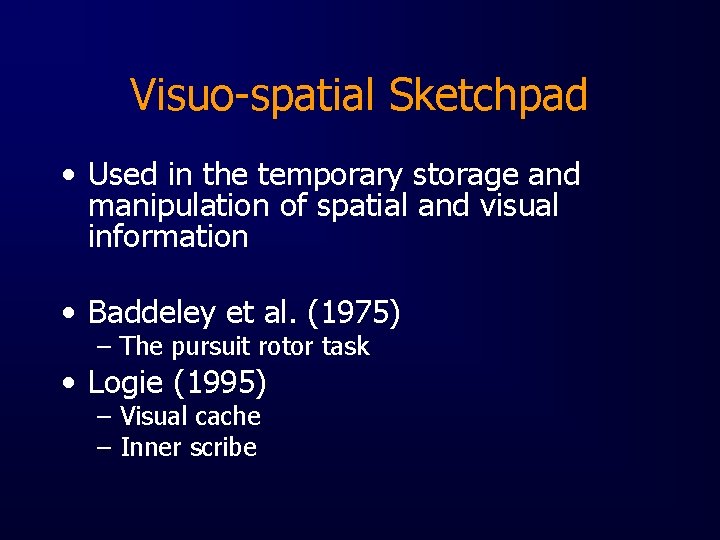 Visuo-spatial Sketchpad

• Used in the temporary storage and manipulation of spatial and visual information

• Baddeley et al. (1975)
– The pursuit rotor task

• Logie (1995)
– Visual cache
– Inner scribe